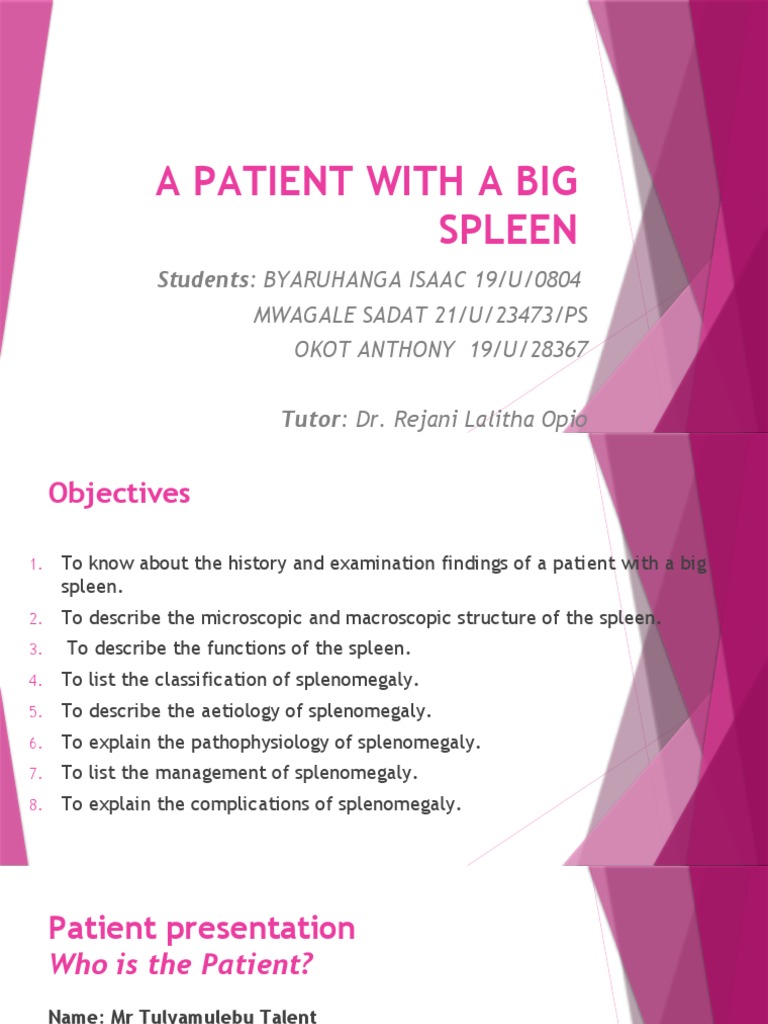 A PATIENT WITH A BIG SPLEEN

Students: BYARUHANGA ISAAC 19/U/0804
MWAGALE SADAT 21/U/23473/PS
OKOT ANTHONY 19/U/28367

Tutor: Dr. Rejani Lalitha Opio

Objectives

1. To know about the history and examination findings of a patient with a big spleen.
2. To describe the microscopic and macroscopic structure of the spleen.
3. To describe the functions of the spleen.
4. To list the classification of splenomegaly.
5. To describe the aetiology of splenomegaly.
6. To explain the pathophysiology of splenomegaly.
7. To list the management of splenomegaly.
8. To explain the complications of splenomegaly.

Patient presentation
Who is the Patient?

Name: Mr Tulyamulebu Talent